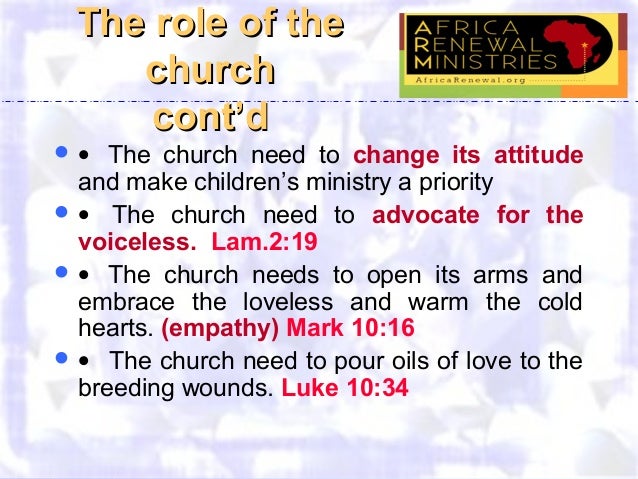 The role of the church cont'd

AFRICA RENEWAL MINISTRIES
AfricaRenewal.org

• The church need to change its attitude and make children's ministry a priority

• The church need to advocate for the voiceless. Lam.2:19

• The church needs to open its arms and embrace the loveless and warm the cold hearts. (empathy) Mark 10:16

• The church need to pour oils of love to the breeding wounds. Luke 10:34